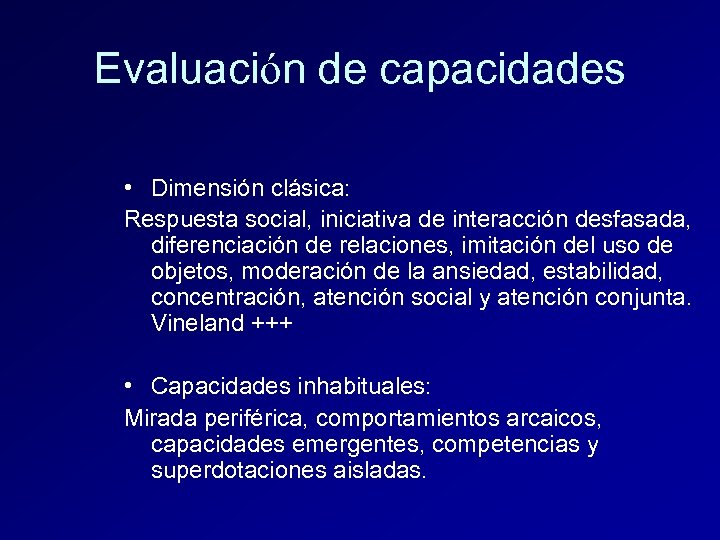 Evaluación de capacidades

• Dimensión clásica:

Respuesta social, iniciativa de interacción desfasada, diferenciación de relaciones, imitación del uso de objetos, moderación de la ansiedad, estabilidad, concentración, atención social y atención conjunta. Vineland +++

• Capacidades inhabituales:

Mirada periférica, comportamientos arcaicos, capacidades emergentes, competencias y superdotaciones aisladas.